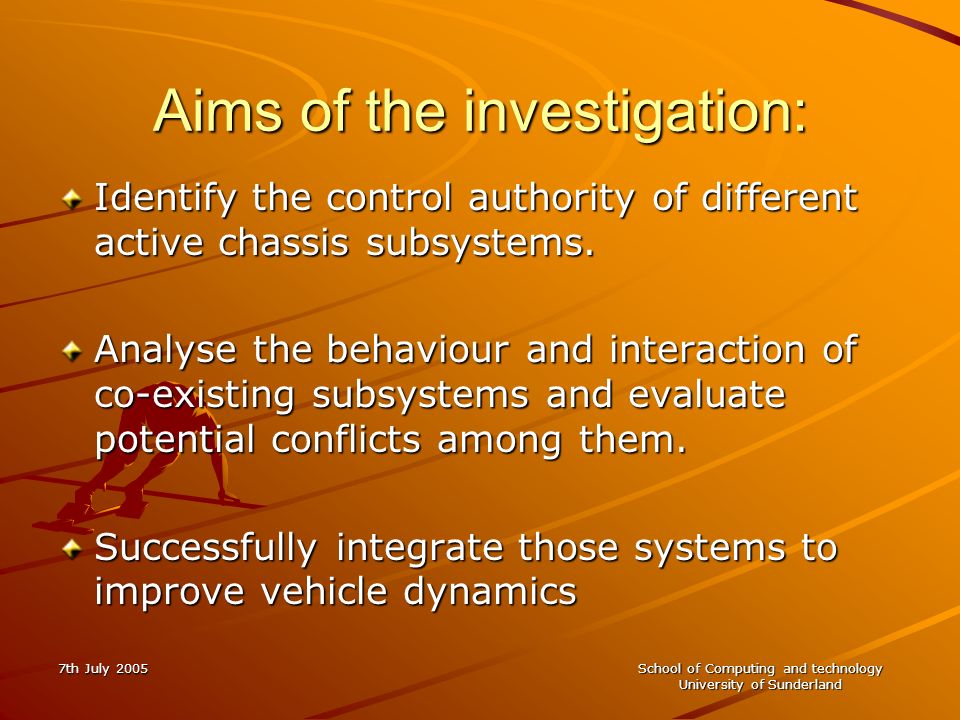 Aims of the investigation:

Identify the control authority of different active chassis subsystems.

Analyse the behaviour and interaction of co-existing subsystems and evaluate potential conflicts among them.

Successfully integrate those systems to improve vehicle dynamics

7th July 2005

School of Computing and technology
University of Sunderland